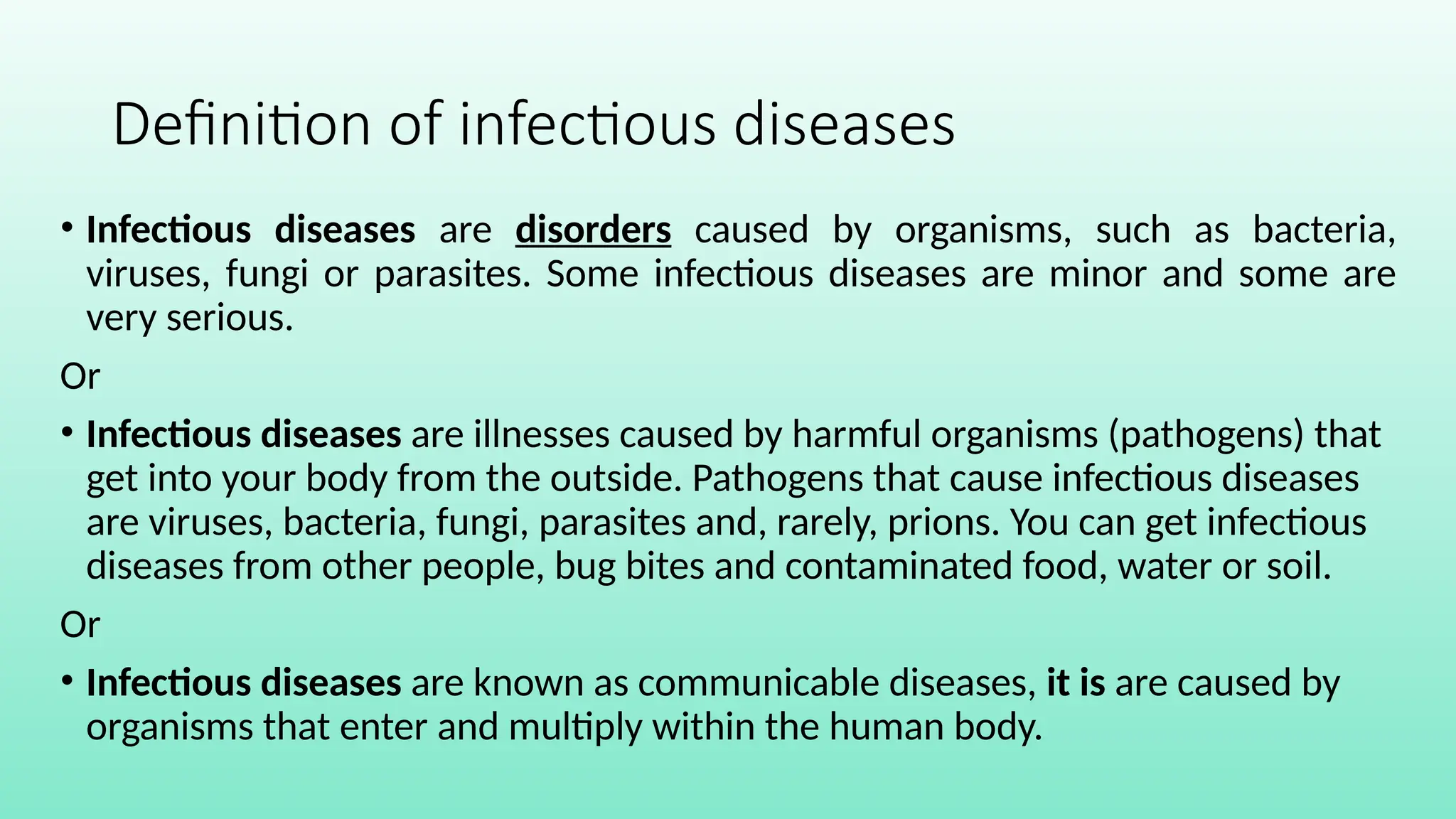 Definition of infectious diseases

• Infectious diseases are disorders caused by organisms, such as bacteria, viruses, fungi or parasites. Some infectious diseases are minor and some are very serious.

Or

• Infectious diseases are illnesses caused by harmful organisms (pathogens) that get into your body from the outside. Pathogens that cause infectious diseases are viruses, bacteria, fungi, parasites and, rarely, prions. You can get infectious diseases from other people, bug bites and contaminated food, water or soil.

Or

• Infectious diseases are known as communicable diseases, it is are caused by organisms that enter and multiply within the human body.